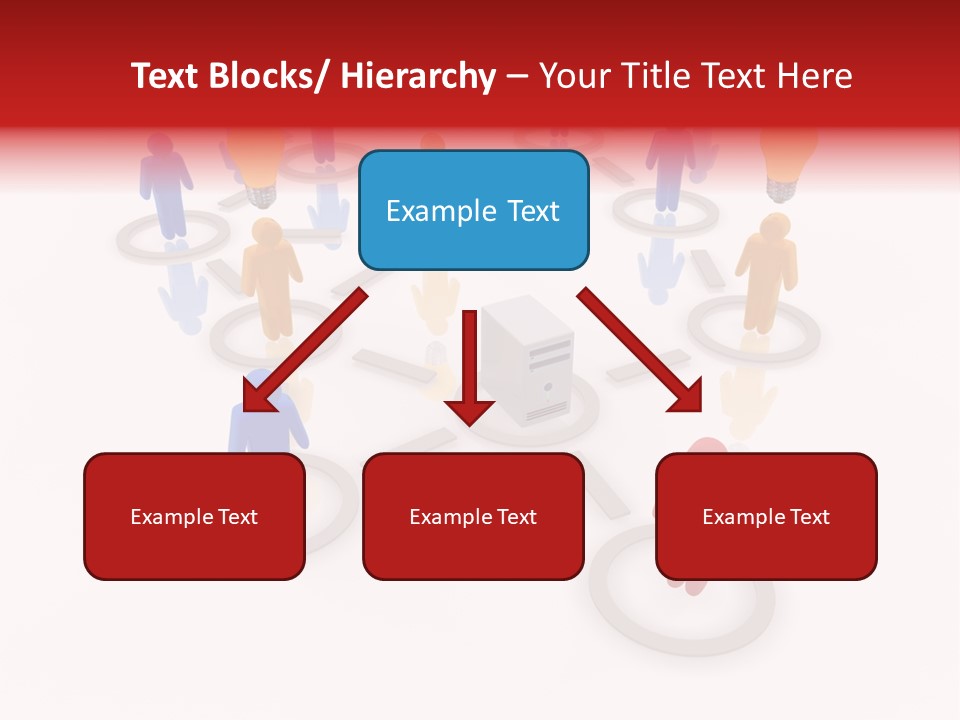 Text Blocks/ Hierarchy – Your Title Text Here

Example Text

Example Text

Example Text

Example Text